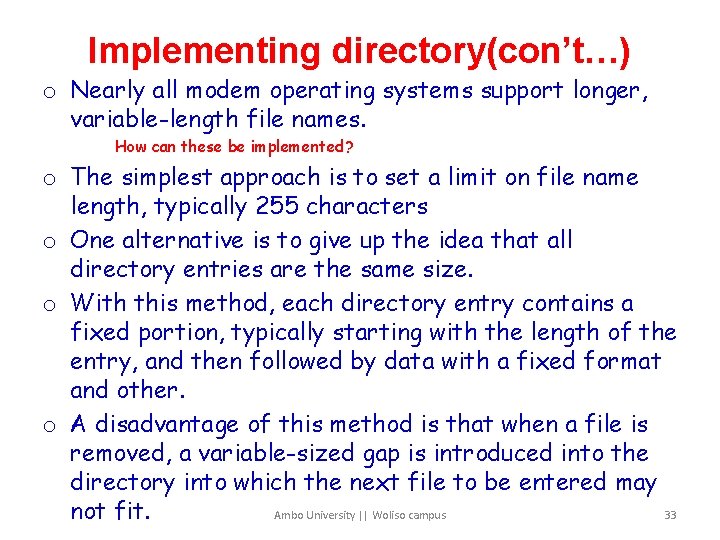 Implementing directory(con't…)

o Nearly all modem operating systems support longer, variable-length file names.

How can these be implemented?

o The simplest approach is to set a limit on file name length, typically 255 characters

o One alternative is to give up the idea that all directory entries are the same size.

o With this method, each directory entry contains a fixed portion, typically starting with the length of the entry, and then followed by data with a fixed format and other.

o A disadvantage of this method is that when a file is removed, a variable-sized gap is introduced into the directory into which the next file to be entered may not fit.

Ambo University || Woliso campus

33